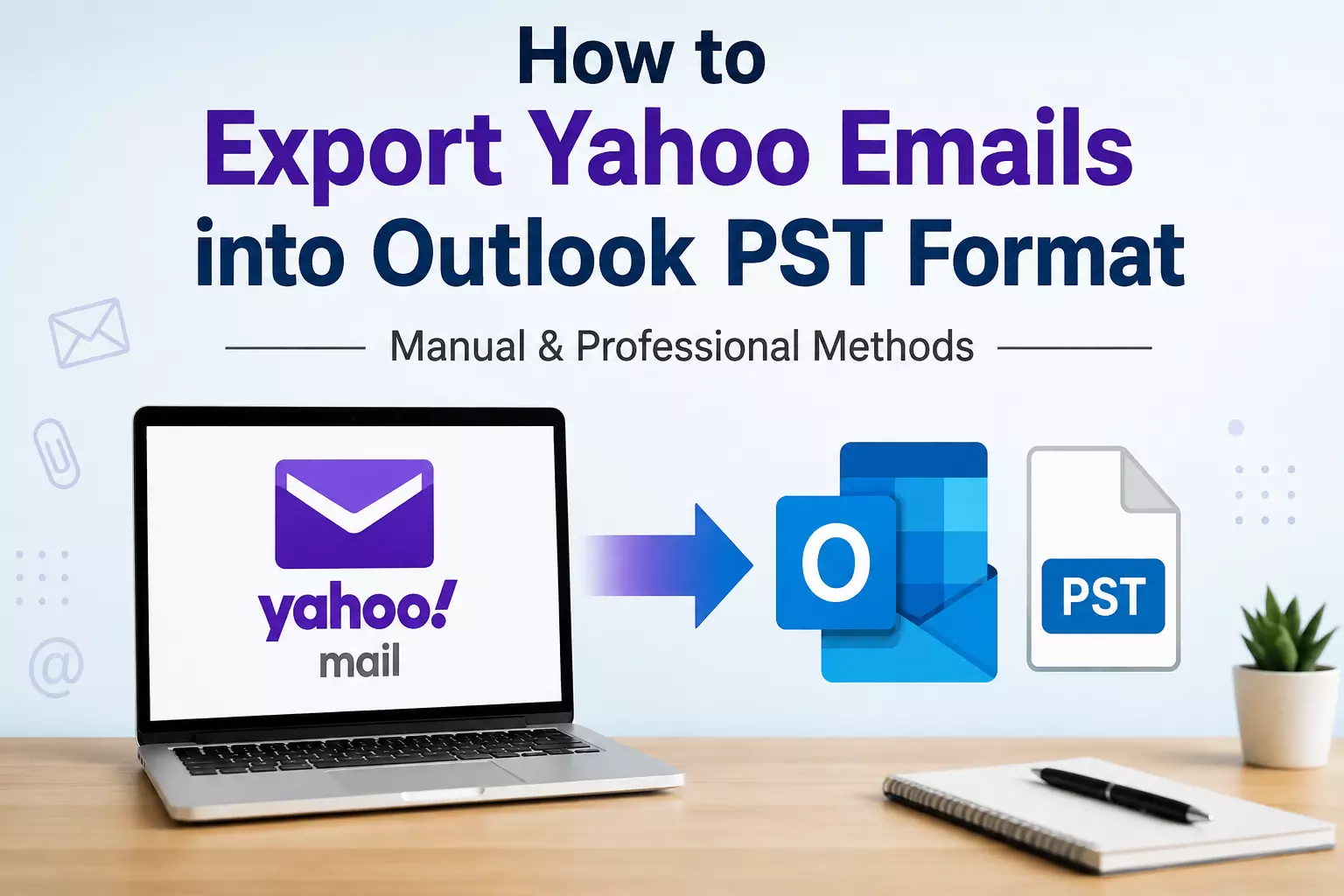 How to
Export Yahoo Emails
into Outlook PST Format

Manual & Professional Methods

yahoo!
mail

O

PST